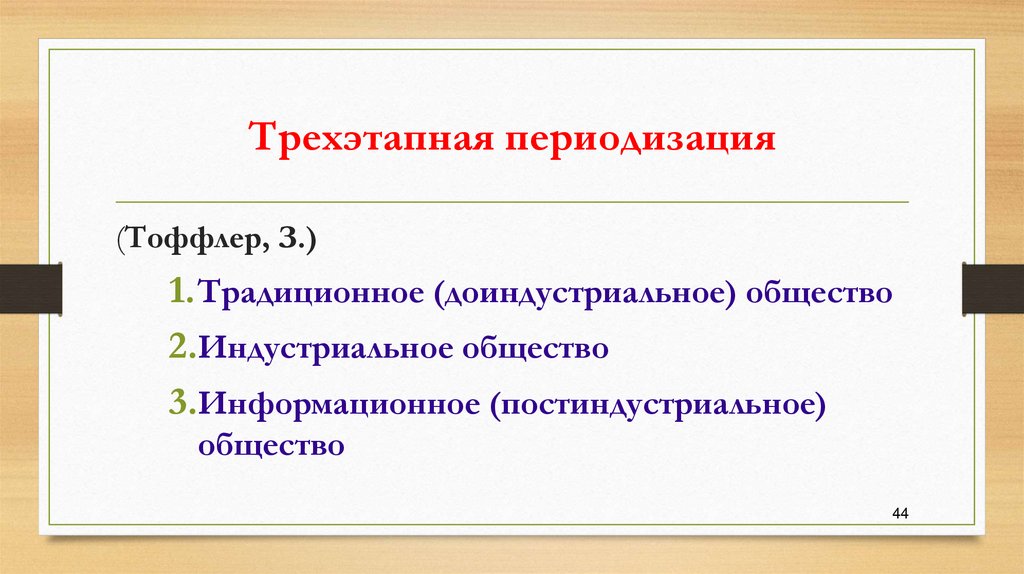 Трехэтапная периодизация

(Тоффлер, З.)

1. Традиционное (доиндустриальное) общество

2. Индустриальное общество

3. Информационное (постиндустриальное) общество

44